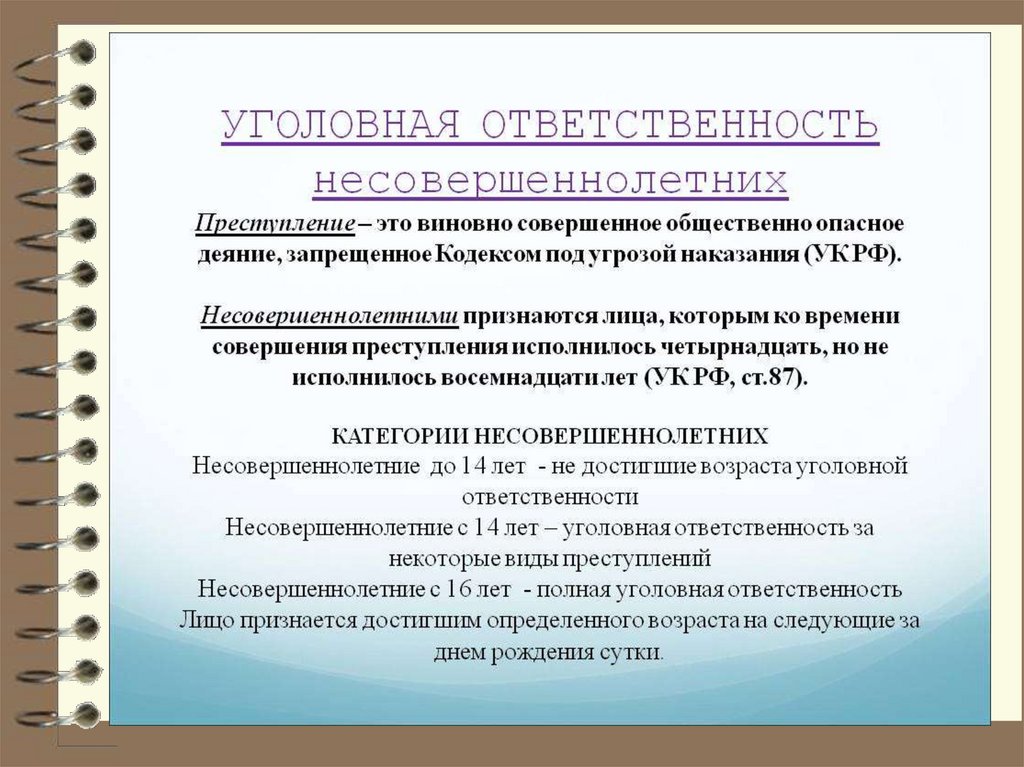 УГОЛОВНАЯ ОТВЕТСТВЕННОСТЬ несовершеннолетних

Преступление – это виновно совершенное общественно опасное деяние, запрещенное Кодексом под угрозой наказания (УК РФ).

Несовершеннолетними признаются лица, которым ко времени совершения преступления исполнилось четырнадцать, но не исполнилось восемнадцати лет (УК РФ, ст.87).

КАТЕГОРИИ НЕСОВЕРШЕННОЛЕТНИХ
Несовершеннолетние до 14 лет - не достигшие возраста уголовной ответственности
Несовершеннолетние с 14 лет – уголовная ответственность за некоторые виды преступлений
Несовершеннолетние с 16 лет - полная уголовная ответственность
Лицо признается достигшим определенного возраста на следующие за днем рождения сутки.